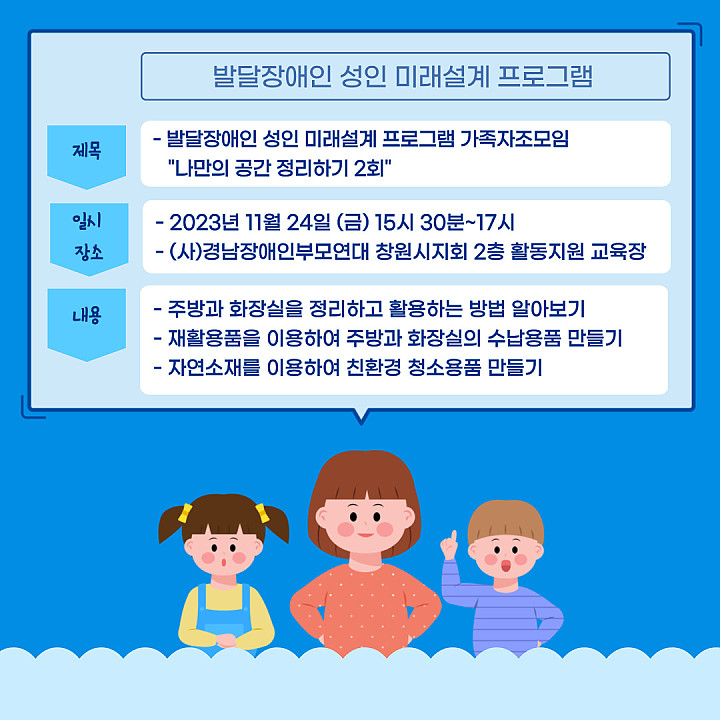 발달장애인 성인 미래설계 프로그램

제목

- 발달장애인 성인 미래설계 프로그램 가족자조모임 "나만의 공간 정리하기 2회"

일시
장소

- 2023년 11월 24일 (금) 15시 30분~17시
- (사)경남장애인부모연대 창원시지회 2층 활동지원 교육장

내용

- 주방과 화장실을 정리하고 활용하는 방법 알아보기
- 재활용품을 이용하여 주방과 화장실의 수납용품 만들기
- 자연소재를 이용하여 친환경 청소용품 만들기